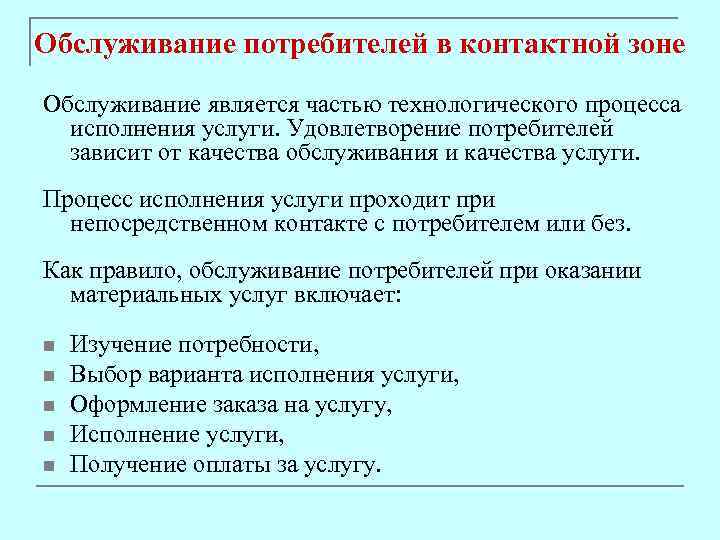 Обслуживание потребителей в контактной зоне

Обслуживание является частью технологического процесса исполнения услуги. Удовлетворение потребителей зависит от качества обслуживания и качества услуги.

Процесс исполнения услуги проходит при непосредственном контакте с потребителем или без.

Как правило, обслуживание потребителей при оказании материальных услуг включает:

- Изучение потребности,
- Выбор варианта исполнения услуги,
- Оформление заказа на услугу,
- Исполнение услуги,
- Получение оплаты за услугу.